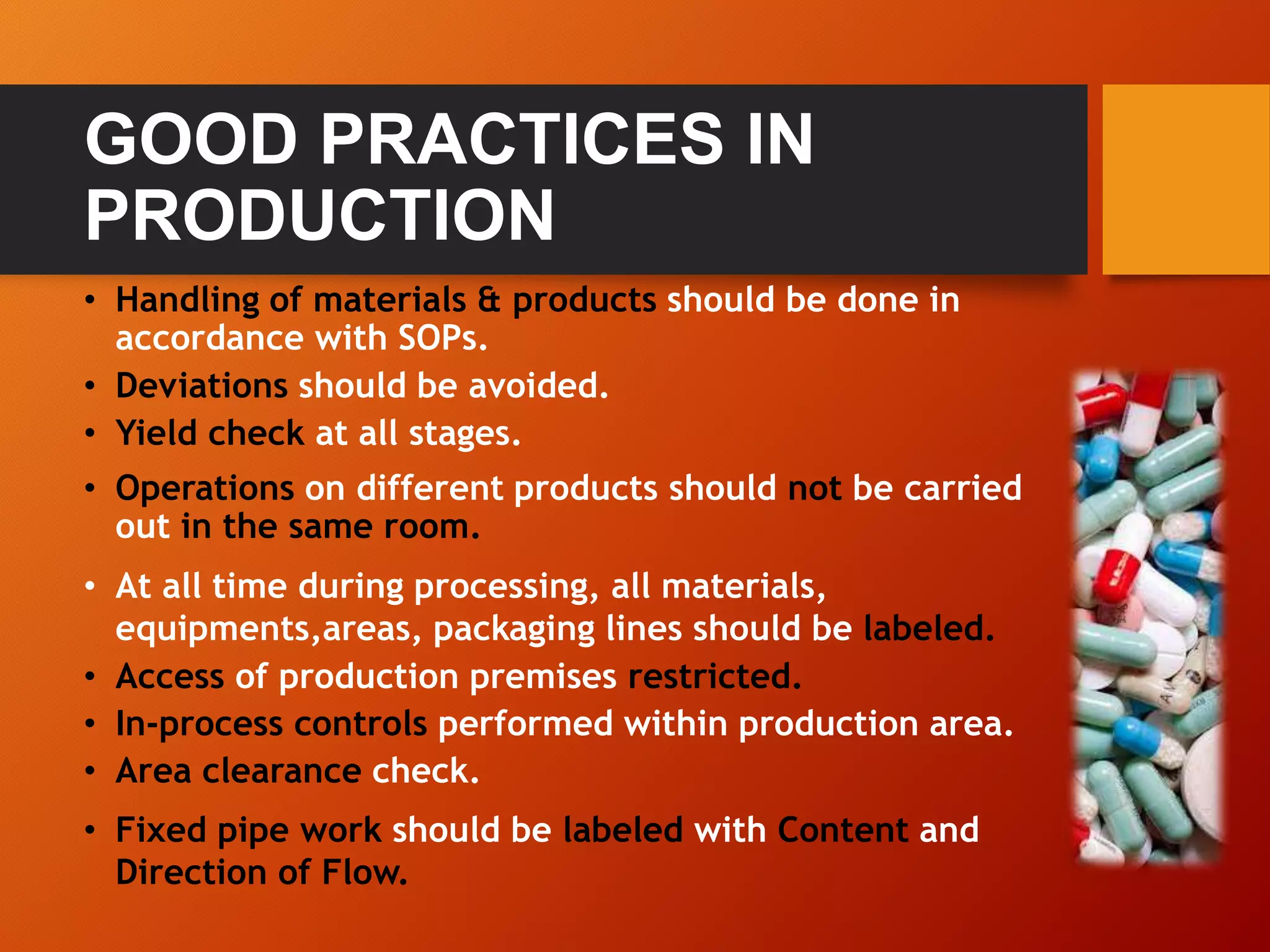 GOOD PRACTICES IN PRODUCTION

• Handling of materials & products should be done in accordance with SOPs.
• Deviations should be avoided.
• Yield check at all stages.
• Operations on different products should not be carried out in the same room.
• At all time during processing, all materials, equipments,areas, packaging lines should be labeled.
• Access of production premises restricted.
• In-process controls performed within production area.
• Area clearance check.
• Fixed pipe work should be labeled with Content and Direction of Flow.